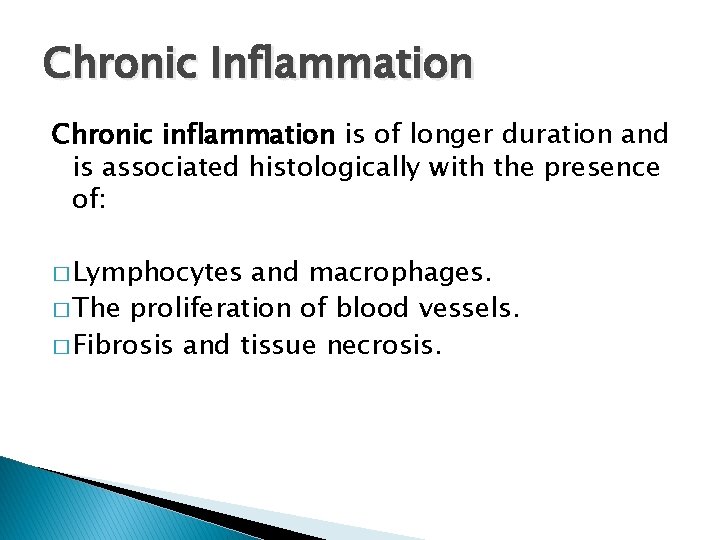 Chronic Inflammation

Chronic inflammation is of longer duration and is associated histologically with the presence of:

□ Lymphocytes and macrophages.
□ The proliferation of blood vessels.
□ Fibrosis and tissue necrosis.